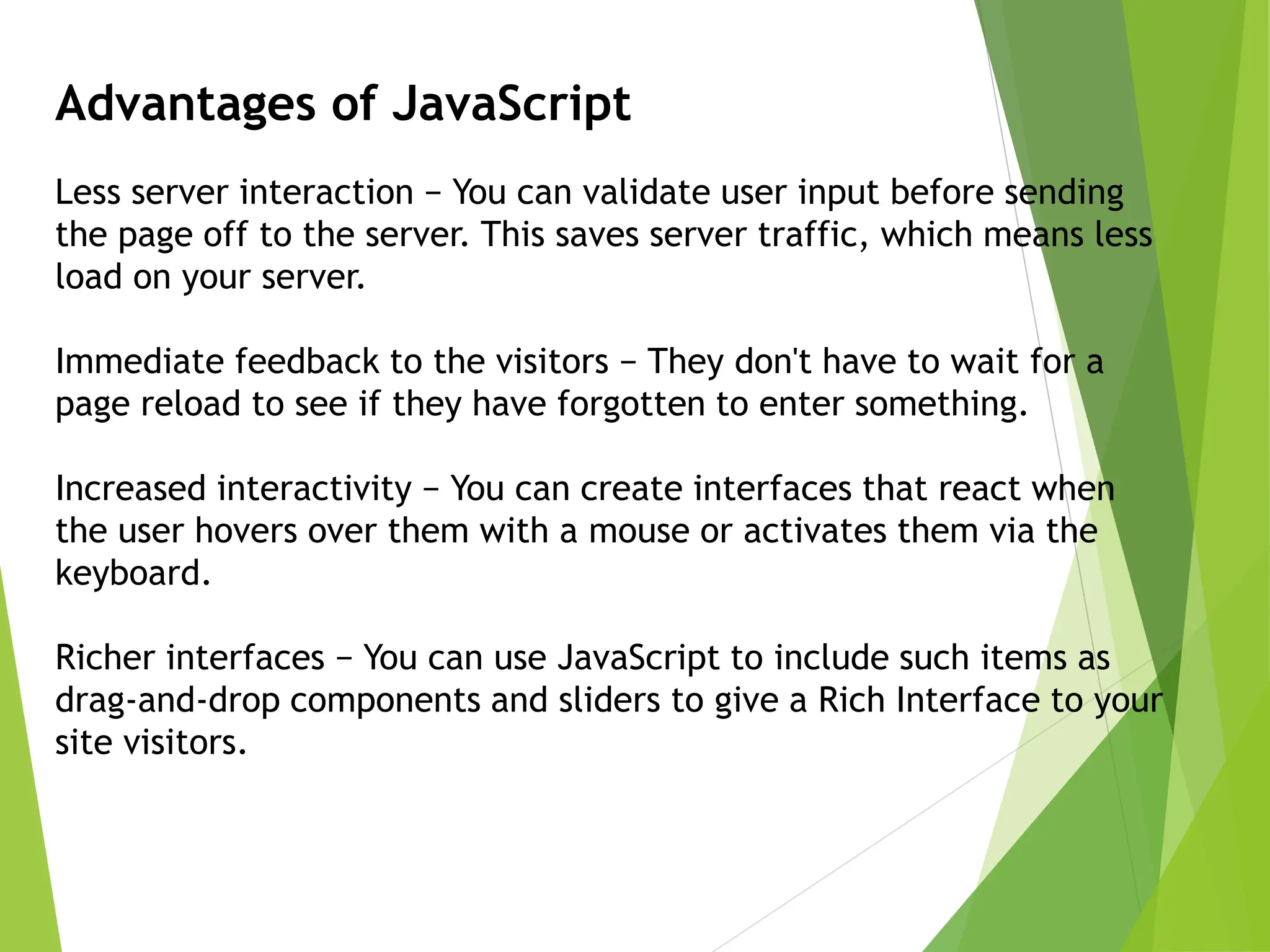 Advantages of JavaScript

Less server interaction − You can validate user input before sending the page off to the server. This saves server traffic, which means less load on your server.

Immediate feedback to the visitors − They don't have to wait for a page reload to see if they have forgotten to enter something.

Increased interactivity − You can create interfaces that react when the user hovers over them with a mouse or activates them via the keyboard.

Richer interfaces − You can use JavaScript to include such items as drag-and-drop components and sliders to give a Rich Interface to your site visitors.